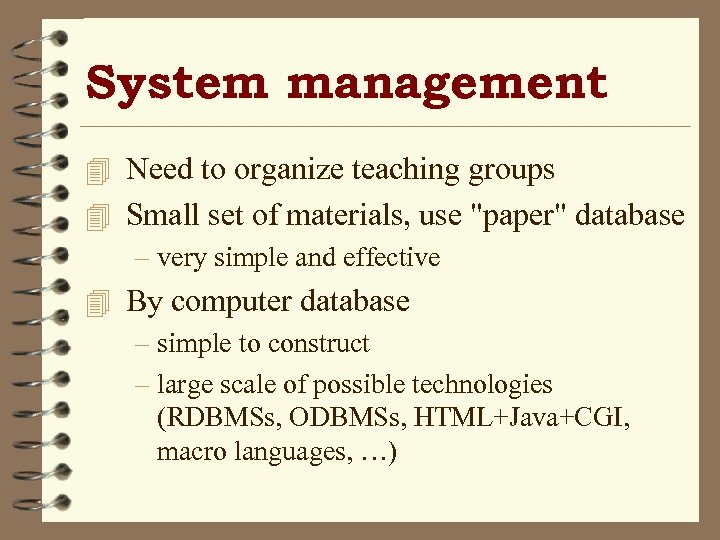 System management

Need to organize teaching groups

Small set of materials, use "paper" database

– very simple and effective

By computer database

– simple to construct

– large scale of possible technologies (RDBMSs, ODBMSs, HTML+Java+CGI, macro languages, …)